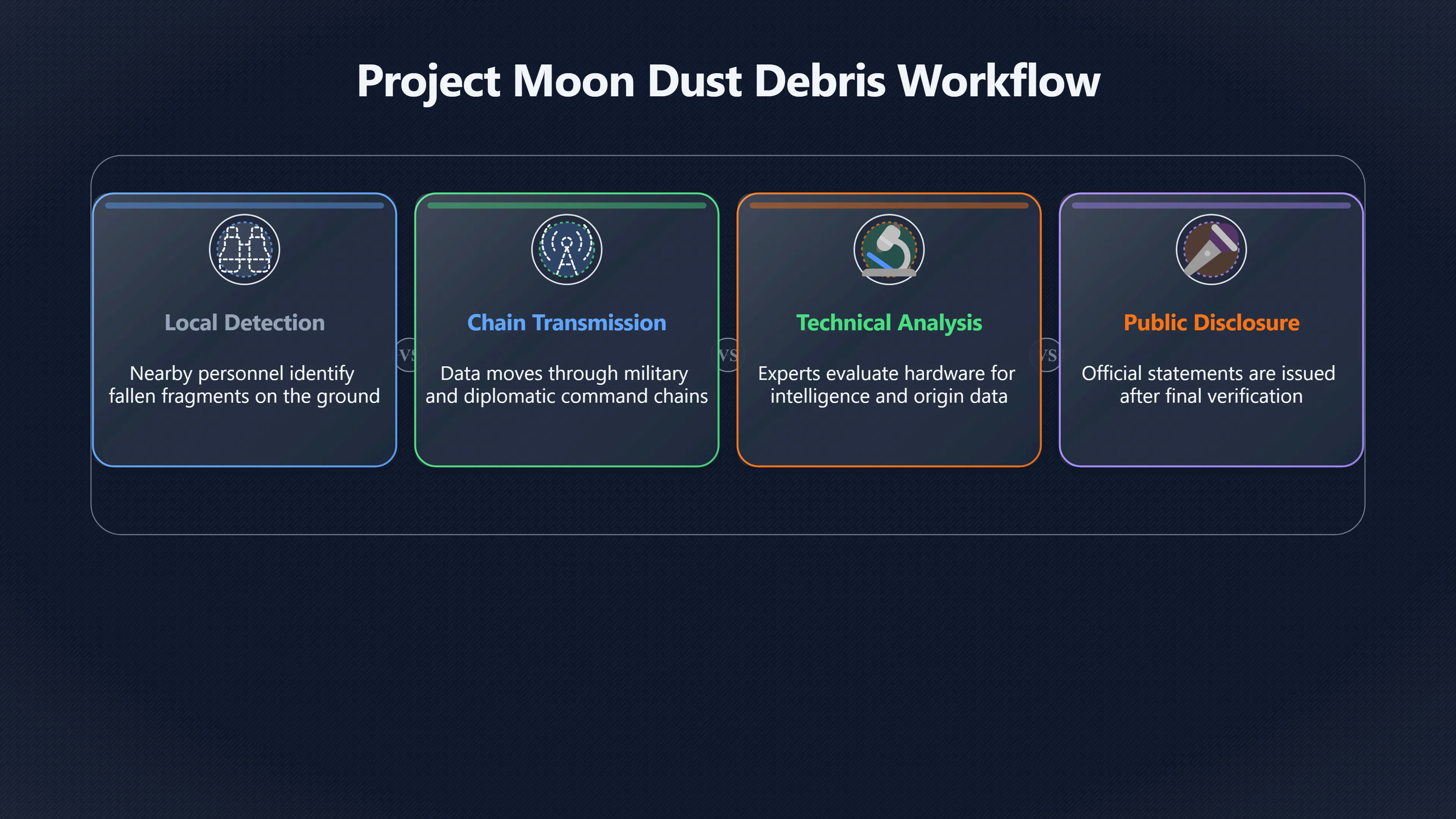 Project Moon Dust Debris Workflow

Local Detection

Nearby personnel identify fallen fragments on the ground

VS

Chain Transmission

Data moves through military and diplomatic command chains

VS

Technical Analysis

Experts evaluate hardware for intelligence and origin data

VS

Public Disclosure

Official statements are issued after final verification